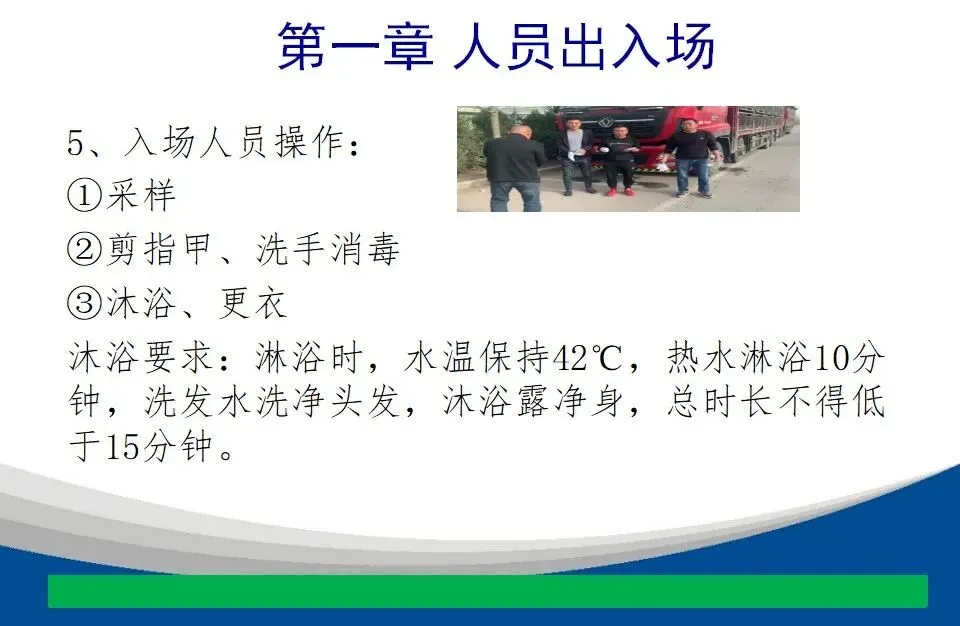 第一章 人员出入场

5、入场人员操作：
①采样
②剪指甲、洗手消毒
③沐浴、更衣
沐浴要求：淋浴时，水温保持42℃，热水淋浴10分钟，洗发水洗净头发，沐浴露净身，总时长不得低于15分钟。